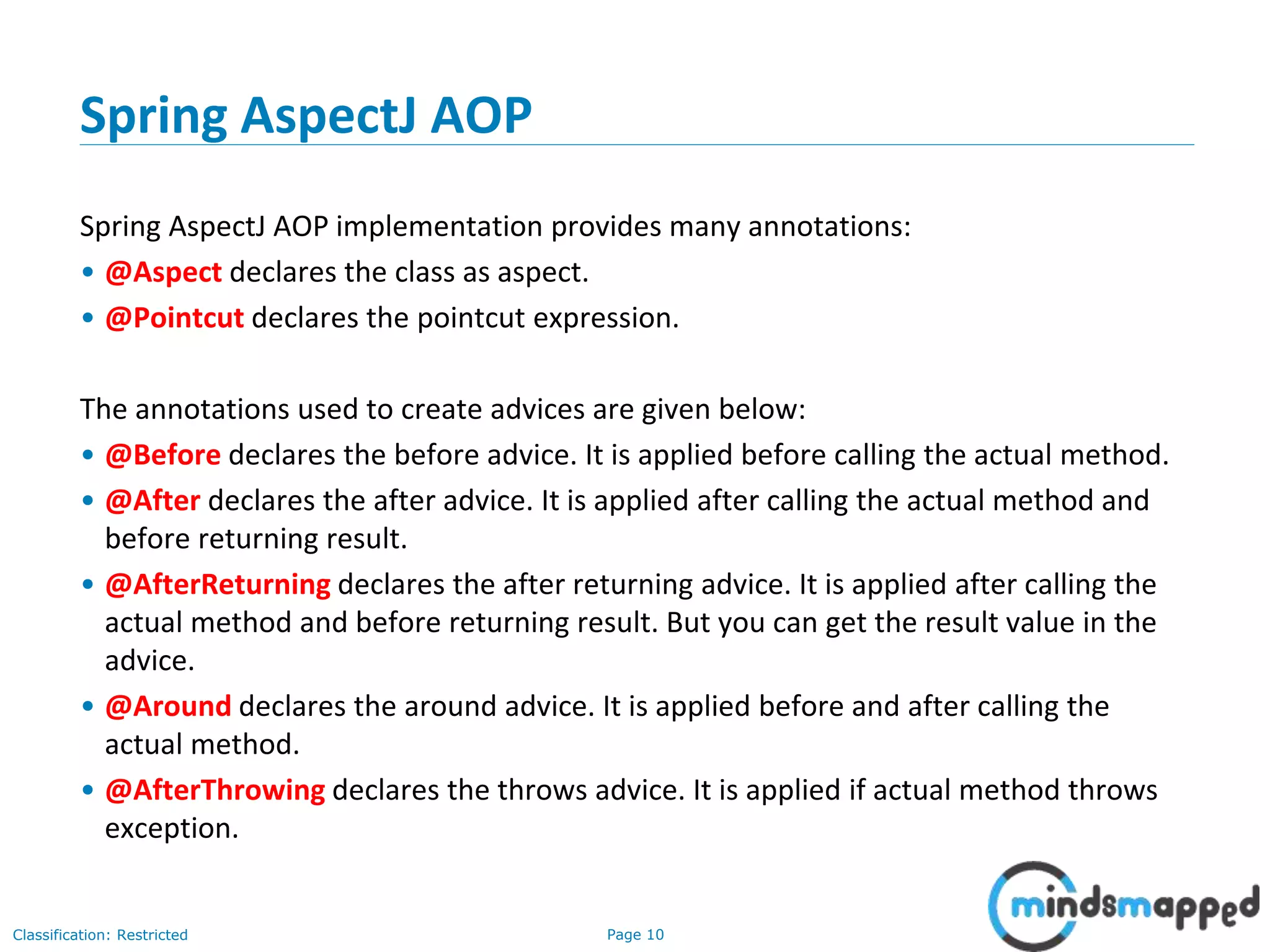 Spring AspectJ AOP

Spring AspectJ AOP implementation provides many annotations:
• @Aspect declares the class as aspect.
• @Pointcut declares the pointcut expression.

The annotations used to create advices are given below:
• @Before declares the before advice. It is applied before calling the actual method.
• @After declares the after advice. It is applied after calling the actual method and before returning result.
• @AfterReturning declares the after returning advice. It is applied after calling the actual method and before returning result. But you can get the result value in the advice.
• @Around declares the around advice. It is applied before and after calling the actual method.
• @AfterThrowing declares the throws advice. It is applied if actual method throws exception.

Classification: Restricted

Page 10

mindsmapped